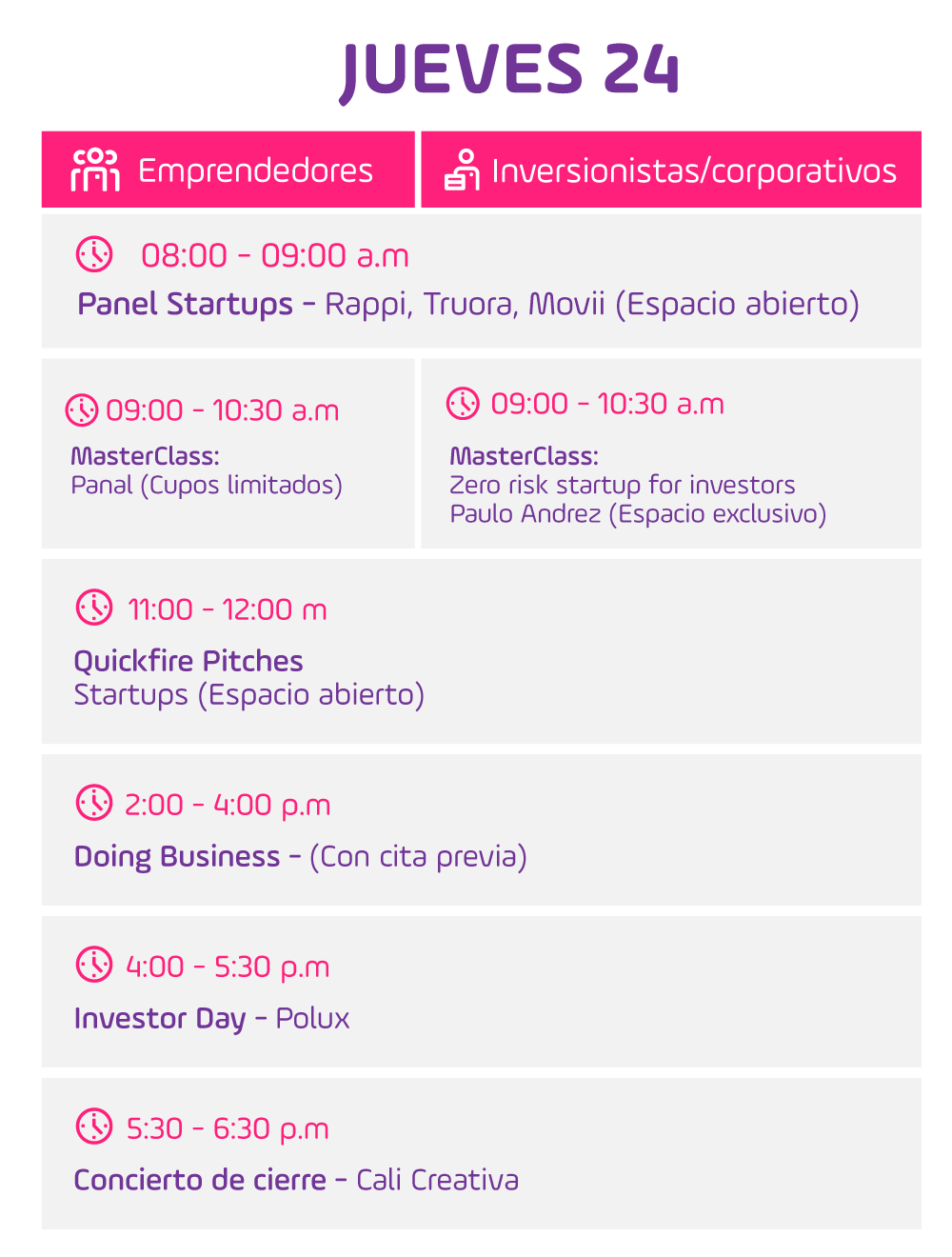 JUEVES 24

Emprendedores

Inversionistas/corporativos

08:00 - 09:00 a.m
Panel Startups - Rappi, Truora, Movii (Espacio abierto)

09:00 - 10:30 a.m
MasterClass:
Panal (Cupos limitados)

09:00 - 10:30 a.m
MasterClass:
Zero risk startup for investors
Paulo Andrez (Espacio exclusivo)

11:00 - 12:00 m
Quickfire Pitches
Startups (Espacio abierto)

2:00 - 4:00 p.m
Doing Business - (Con cita previa)

4:00 - 5:30 p.m
Investor Day - Polux

5:30 - 6:30 p.m
Concierto de cierre - Cali Creativa